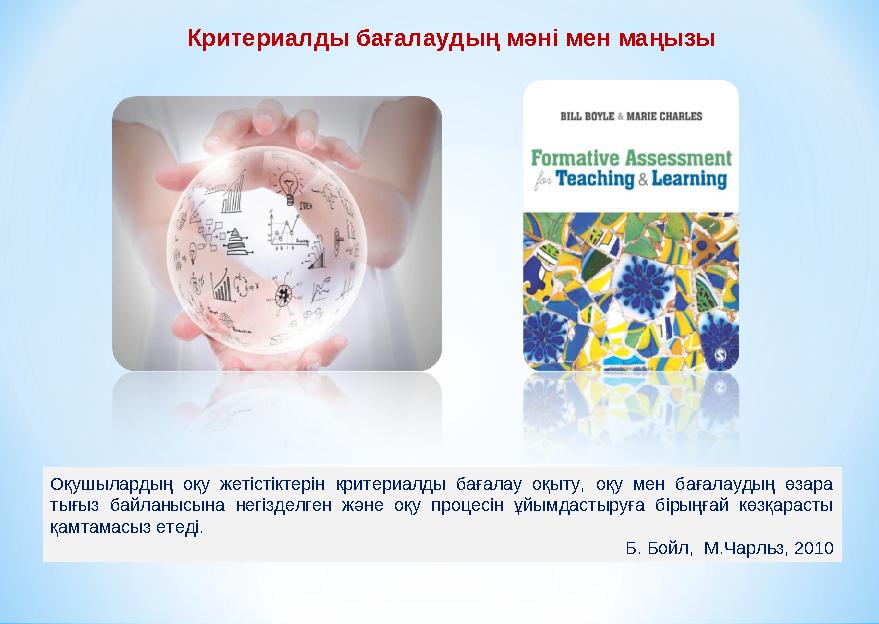 Критериалды бағалаудың мәні мен маңызы

BILL BOYLE & MARIE CHARLES

Formative Assessment for Teaching & Learning

Оқушылардың оқу жетістіктерін критериалды бағалау оқыту, оқу мен бағалаудың өзара тығыз байланысына негізделген және оқу процесін ұйымдастыруға бірыңғай көзқарасты қамтамасыз етеді.

Б. Бойл, М.Чарльз, 2010